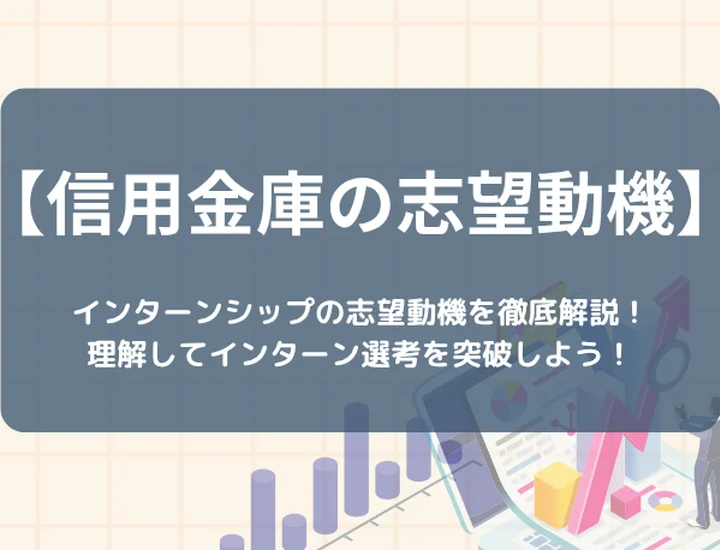 【信用金庫の志望動機】

インターンシップの志望動機を徹底解説！
理解してインターン選考を突破しよう！